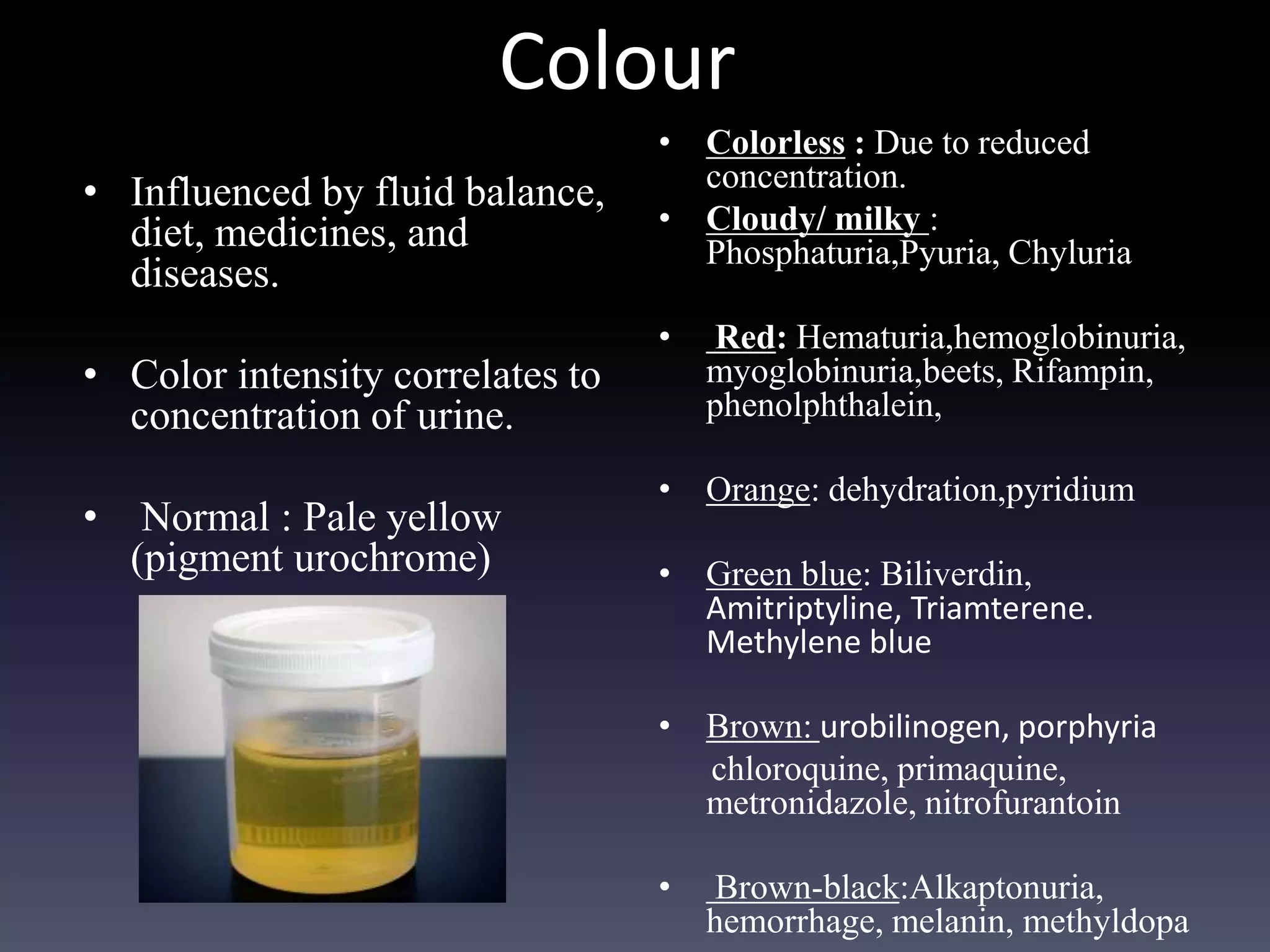 Colour

• Influenced by fluid balance, diet, medicines, and diseases.

• Color intensity correlates to concentration of urine.

• Normal : Pale yellow (pigment urochrome)

• Colorless : Due to reduced concentration.

• Cloudy/ milky : Phosphaturia,Pyuria, Chyluria

• Red: Hematuria,hemoglobinuria, myoglobinuria,beets, Rifampin, phenolphthalein,

• Orange: dehydration,pyridium

• Green blue: Biliverdin, Amitriptyline, Triamterene. Methylene blue

• Brown: urobilinogen, porphyria chloroquine, primaquine, metronidazole, nitrofurantoin

• Brown-black:Alkaptonuria, hemorrhage, melanin, methyldopa